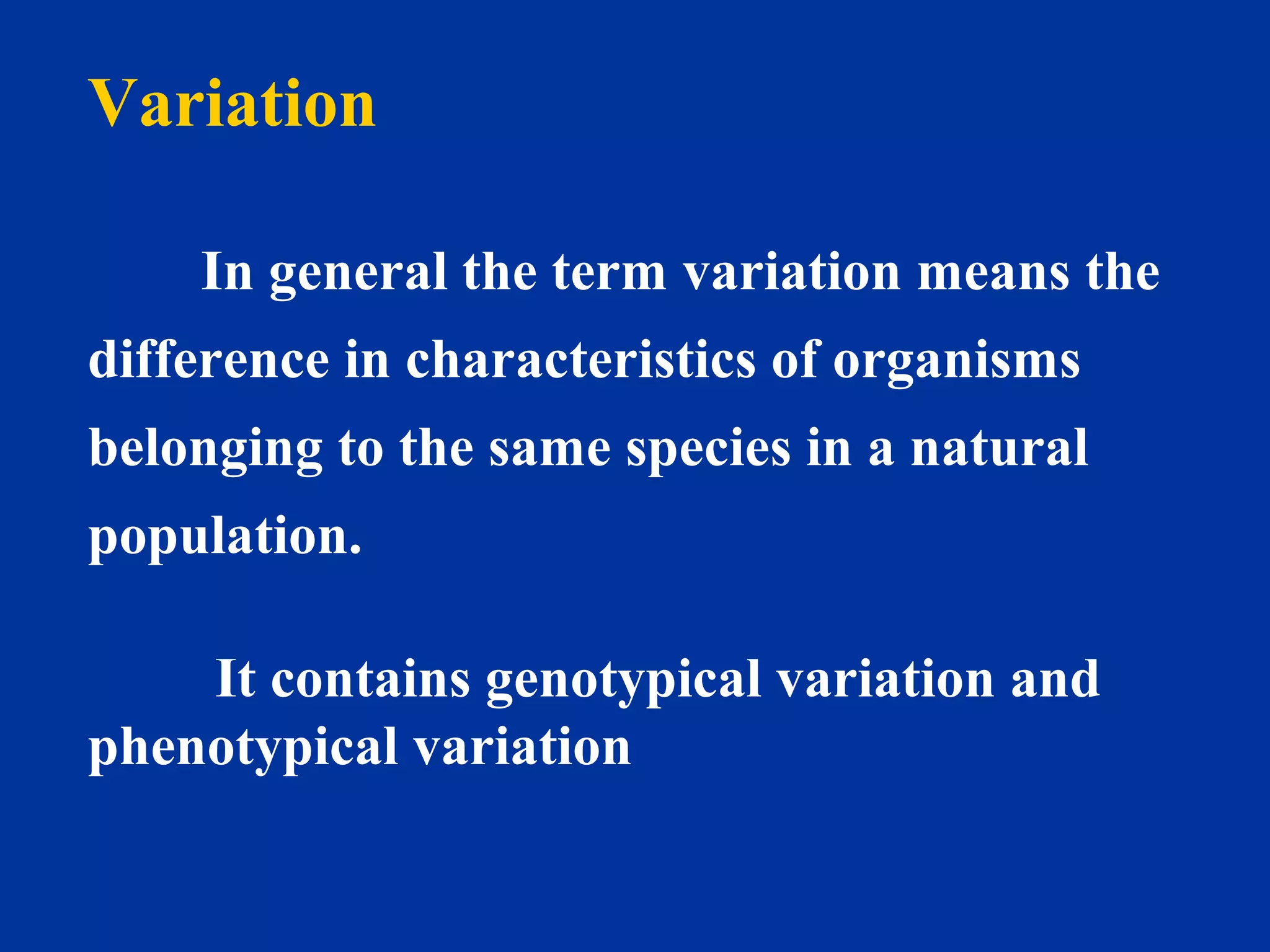 Variation

In general the term variation means the difference in characteristics of organisms belonging to the same species in a natural population.

It contains genotypical variation and phenotypical variation